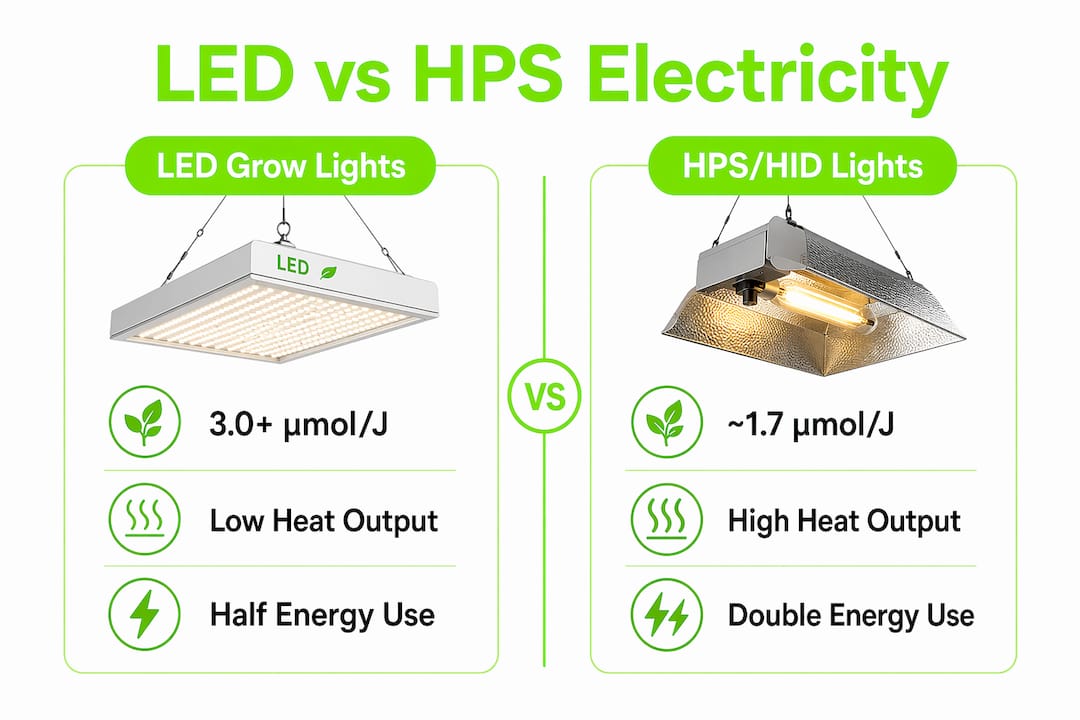 LED vs HPS Electricity

LED Grow Lights

LED

3.0+ μmol/J

Low Heat Output

Half Energy Use

VS

HPS/HID Lights

~1.7 μmol/J

High Heat Output

Double Energy Use